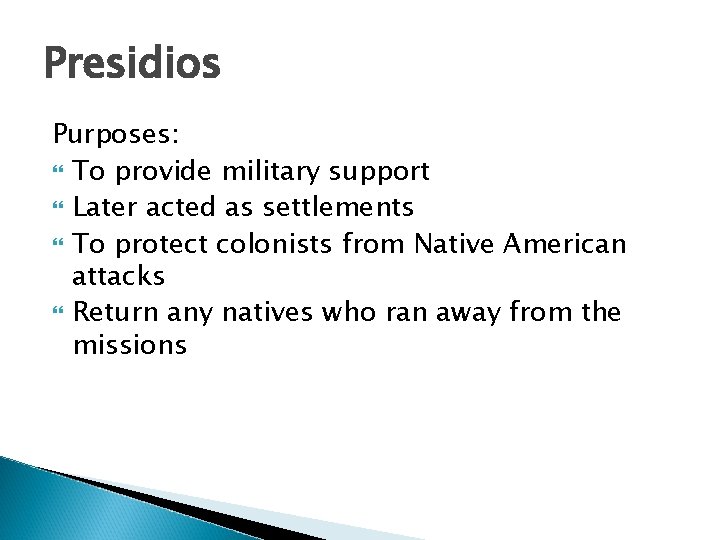 Presidios

Purposes:

- To provide military support
- Later acted as settlements
- To protect colonists from Native American attacks
- Return any natives who ran away from the missions